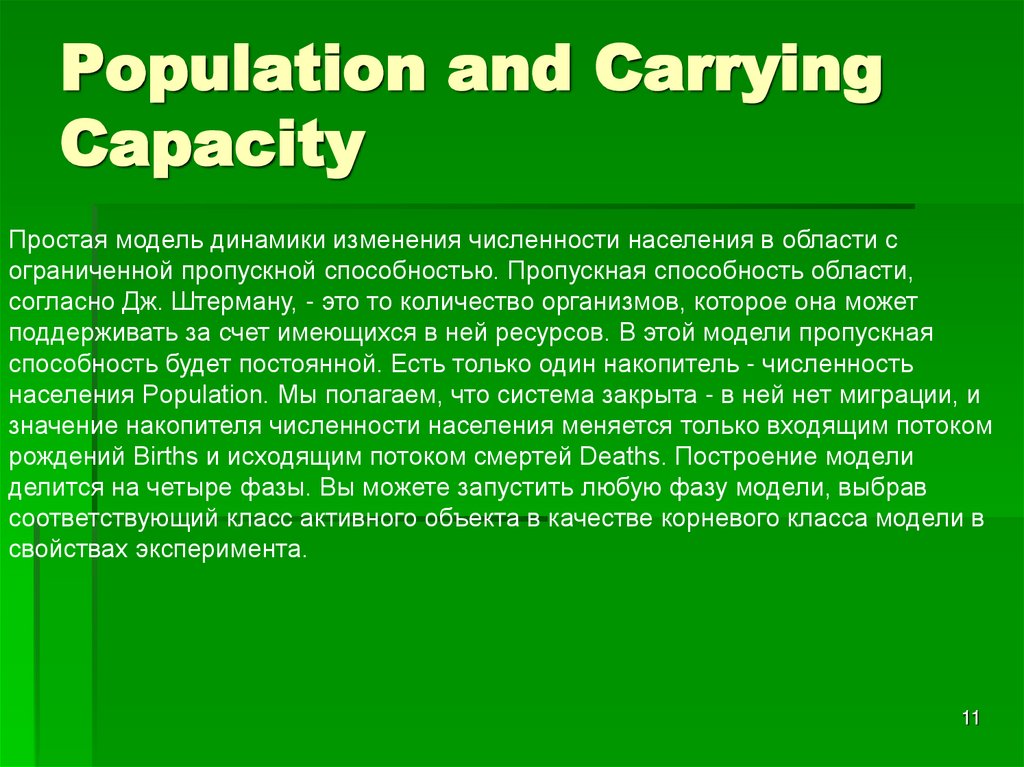 Population and Carrying Capacity

Простая модель динамики изменения численности населения в области с ограниченной пропускной способностью. Пропускная способность области, согласно Дж. Штерману, - это то количество организмов, которое она может поддерживать за счет имеющихся в ней ресурсов. В этой модели пропускная способность будет постоянной. Есть только один накопитель - численность населения Population. Мы полагаем, что система закрыта - в ней нет миграции, и значение накопителя численности населения меняется только входящим потоком рождений Births и исходящим потоком смертей Deaths. Построение модели делится на четыре фазы. Вы можете запустить любую фазу модели, выбрав соответствующий класс активного объекта в качестве корневого класса модели в свойствах эксперимента.

11